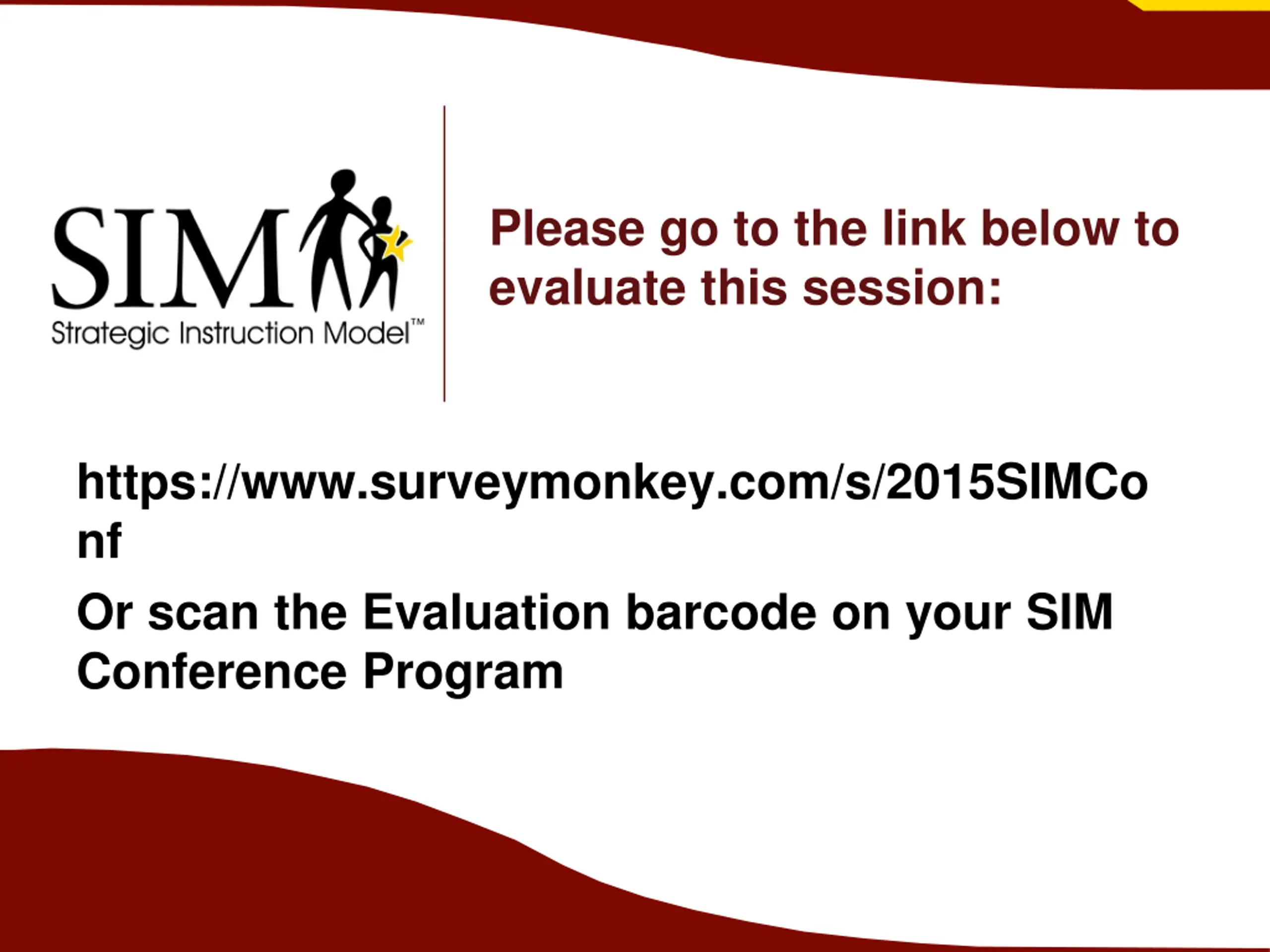 SIM
Strategic Instruction Model™

Please go to the link below to evaluate this session:

https://www.surveymonkey.com/s/2015SIMConf

Or scan the Evaluation barcode on your SIM Conference Program